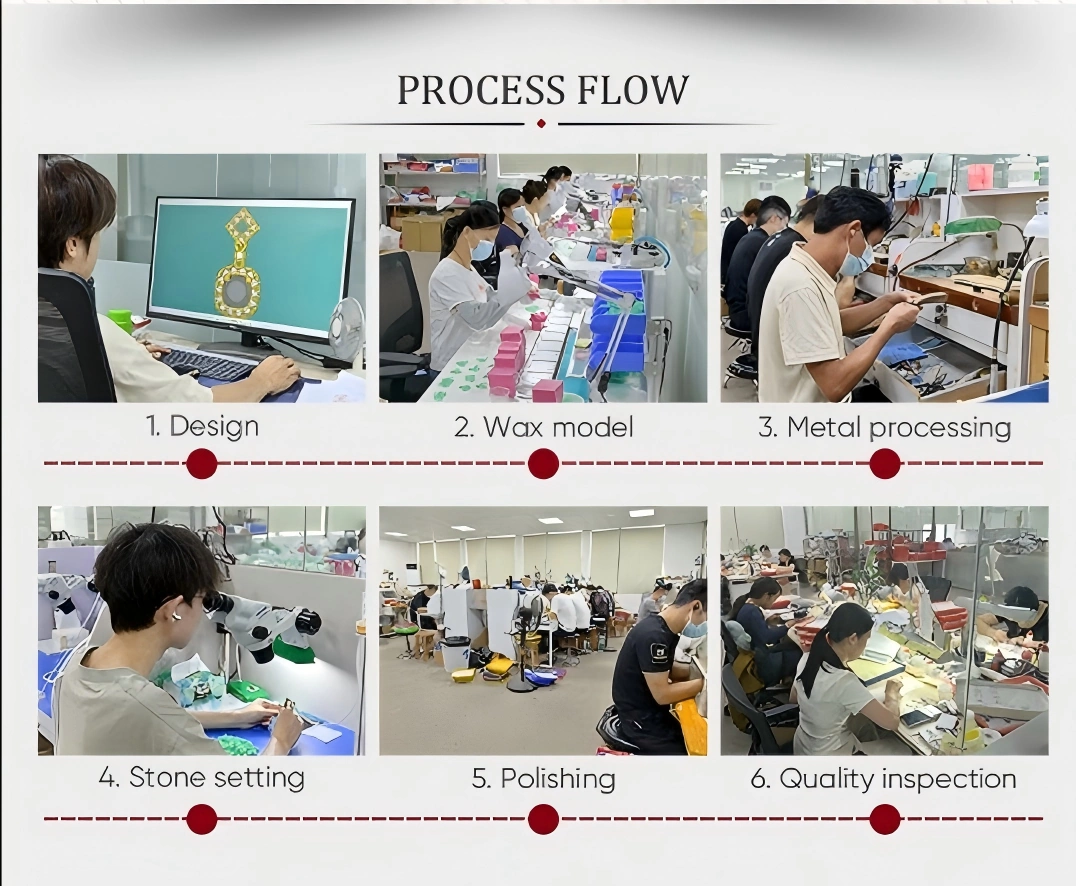 PROCESS FLOW

1. Design

2. Wax model

3. Metal processing

4. Stone setting

5. Polishing

6. Quality inspection